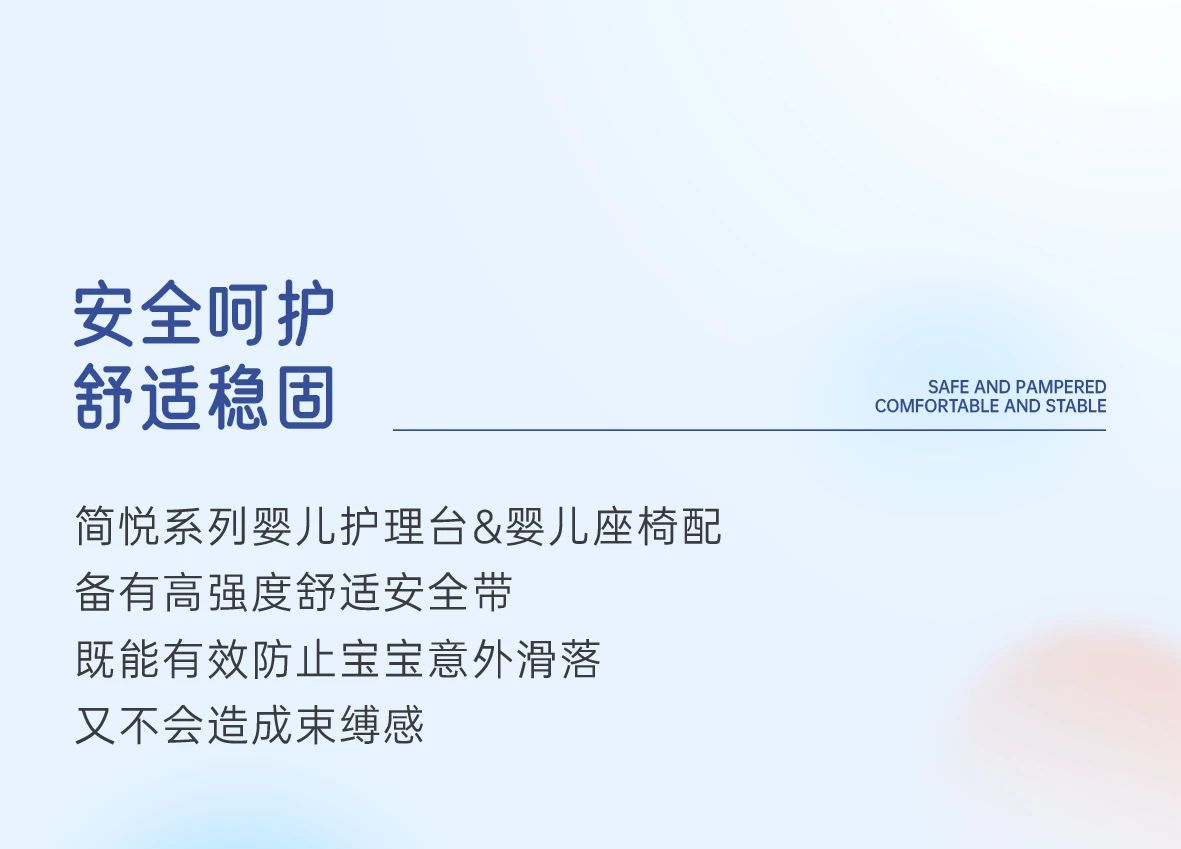 安全呵护
舒适稳固

SAFE AND PAMPERED
COMFORTABLE AND STABLE

简悦系列婴儿护理台&婴儿座椅配
备有高强度舒适安全带
既能有效防止宝宝意外滑落
又不会造成束缚感